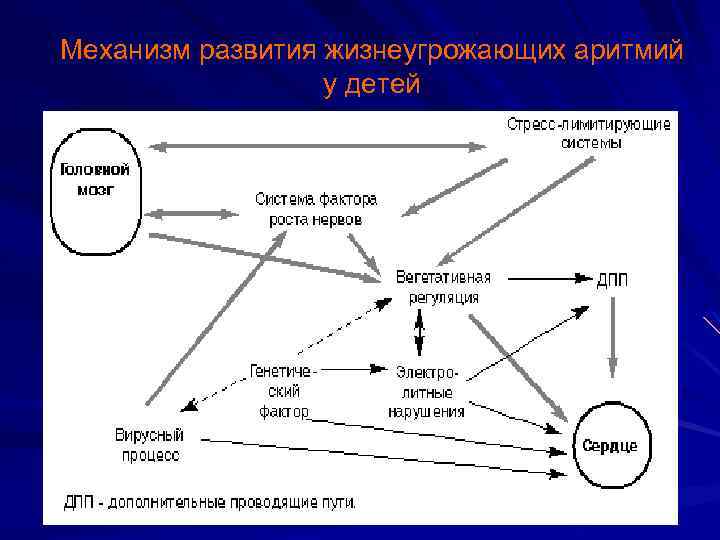 Механизм развития жизнеугрожающих аритмий у детей

Головной мозг

Стресс-лимитирующие системы

Система фактора роста нервов

Вегетативная регуляция

ДПП

Генетический фактор

Электролитные нарушения

Вирусный процесс

Сердце

ДПП - дополнительные проводящие пути.